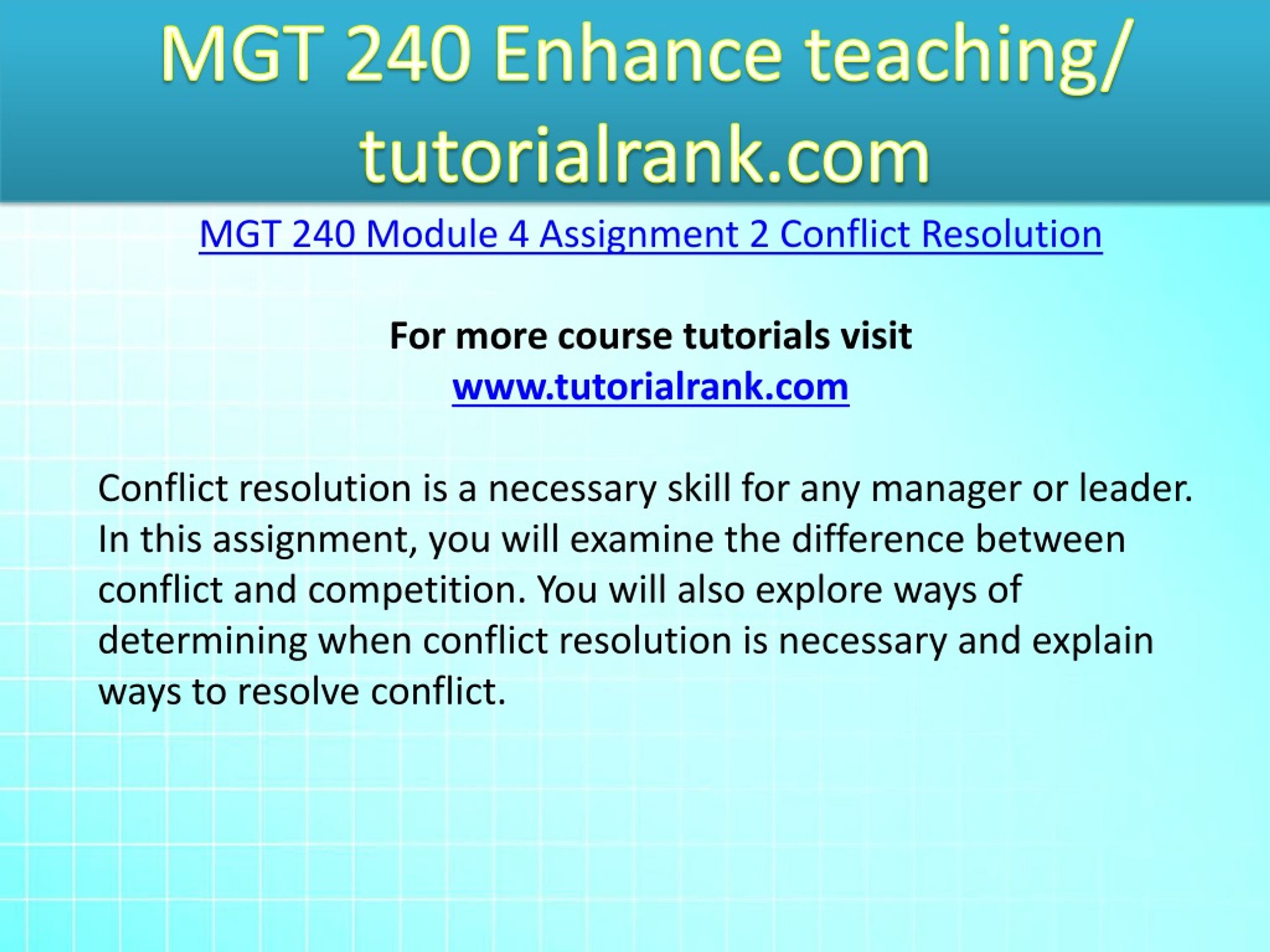 MGT 240 Enhance teaching/ tutorialrank.com

MGT 240 Module 4 Assignment 2 Conflict Resolution

For more course tutorials visit
www.tutorialrank.com

Conflict resolution is a necessary skill for any manager or leader. In this assignment, you will examine the difference between conflict and competition. You will also explore ways of determining when conflict resolution is necessary and explain ways to resolve conflict.